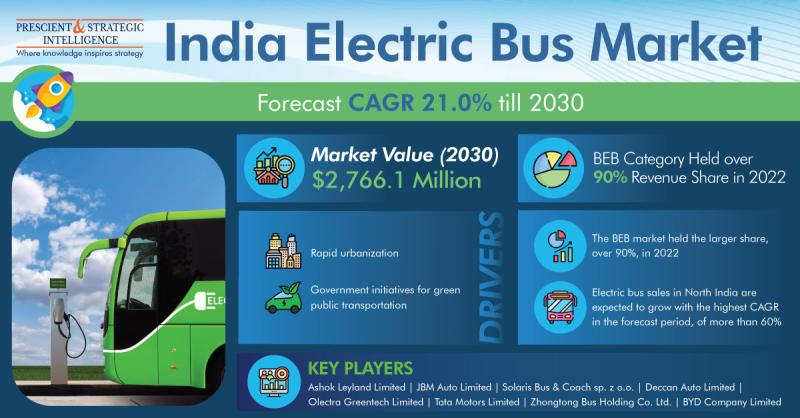 PRESCIENT & STRATEGIC INTELLIGENCE
Where knowledge inspires strategy

India Electric Bus Market

Forecast CAGR 21.0% till 2030

Market Value (2030)
$2,766.1 Million

BEB Category Held over 90% Revenue Share in 2022

ELE

DRIVERS

Rapid urbanization

Government initiatives for green public transportation

The BEB market held the larger share, over 90%, in 2022

Electric bus sales in North India are expected to grow with the highest CAGR in the forecast period, of more than 60%

KEY PLAYERS

Ashok Leyland Limited | JBM Auto Limited | Solaris Bus & Coach sp. z o.o. | Deccan Auto Limited | Olectra Greentech Limited | Tata Motors Limited | Zhongtong Bus Holding Co. Ltd. | BYD Company Limited